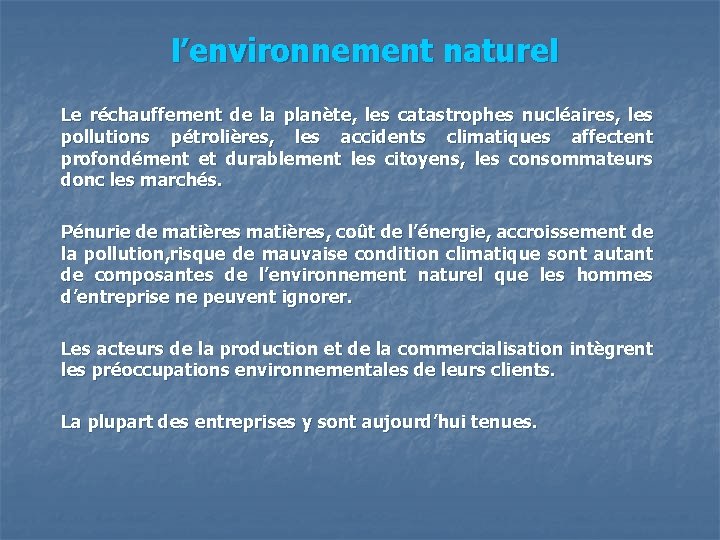 l’environnement naturel

Le réchauffement de la planète, les catastrophes nucléaires, les pollutions pétrolières, les accidents climatiques affectent profondément et durablement les citoyens, les consommateurs donc les marchés.

Pénurie de matières matières, coût de l’énergie, accroissement de la pollution,risque de mauvaise condition climatique sont autant de composantes de l’environnement naturel que les hommes d’entreprise ne peuvent ignorer.

Les acteurs de la production et de la commercialisation intègrent les préoccupations environnementales de leurs clients.

La plupart des entreprises y sont aujourd’hui tenues.